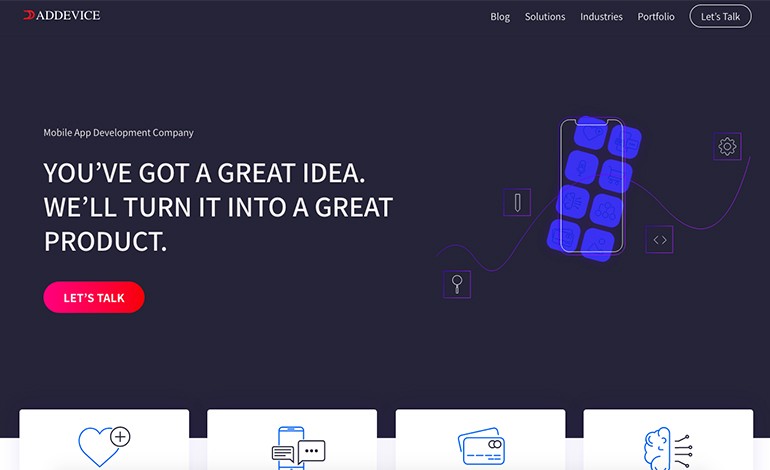 ADDEVICE

Blog Solutions Industries Portfolio Let's Talk

Mobile App Development Company

YOU'VE GOT A GREAT IDEA. WE'LL TURN IT INTO A GREAT PRODUCT.

LET'S TALK